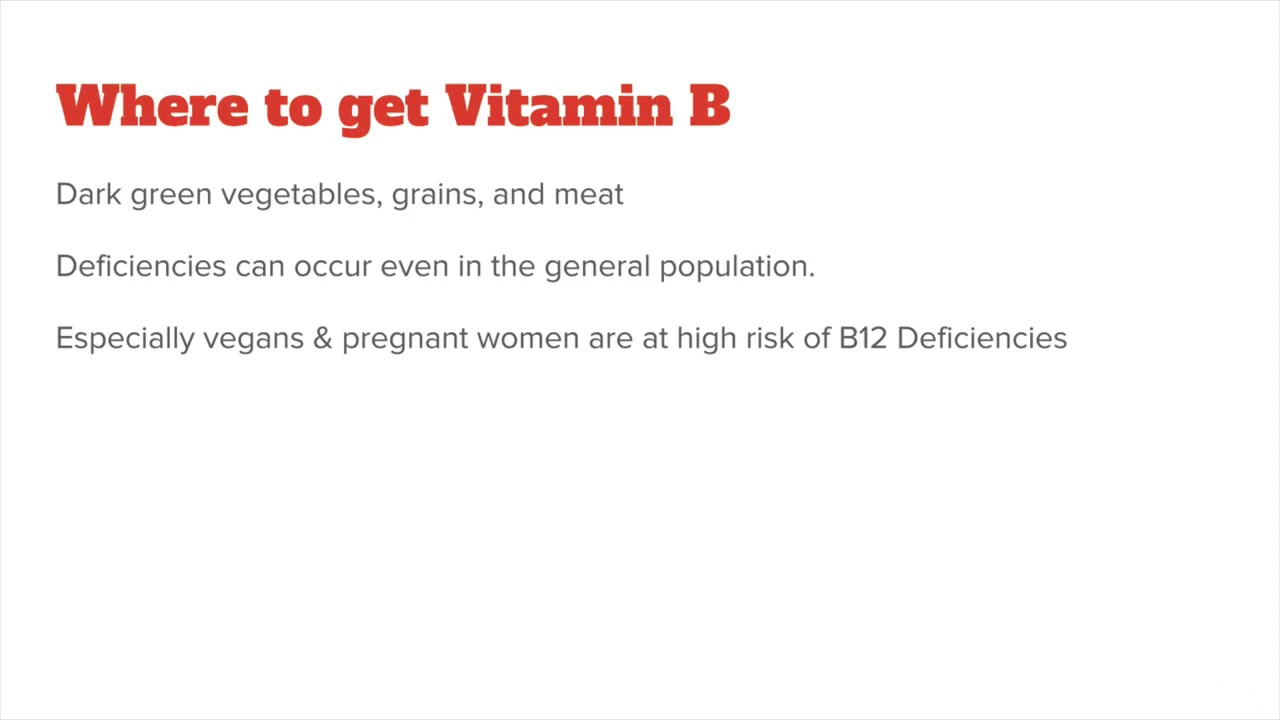 Where to get Vitamin B

Dark green vegetables, grains, and meat

Deficiencies can occur even in the general population.

Especially vegans & pregnant women are at high risk of B12 Deficiencies